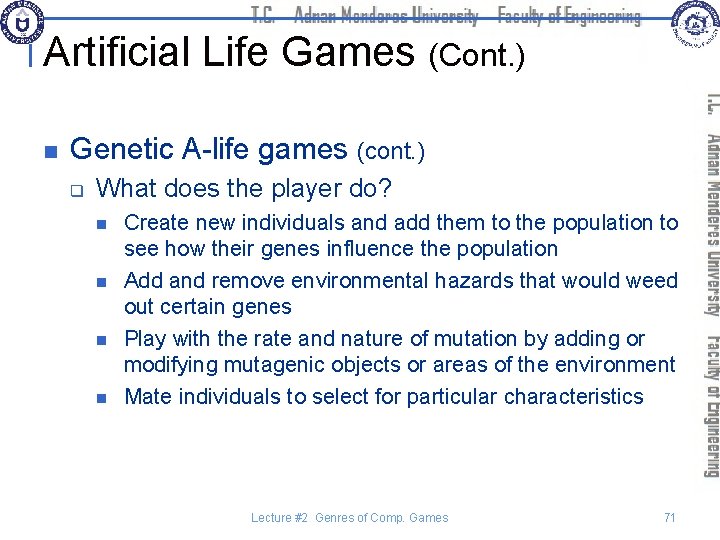 T.C. Adnan Menderes University Faculty of Engineering

Artificial Life Games (Cont.)

Genetic A-life games (cont.)

What does the player do?

Create new individuals and add them to the population to see how their genes influence the population

Add and remove environmental hazards that would weed out certain genes

Play with the rate and nature of mutation by adding or modifying mutagenic objects or areas of the environment

Mate individuals to select for particular characteristics

T.C. Adnan Menderes University Faculty of Engineering

Lecture #2 Genres of Comp. Games

71